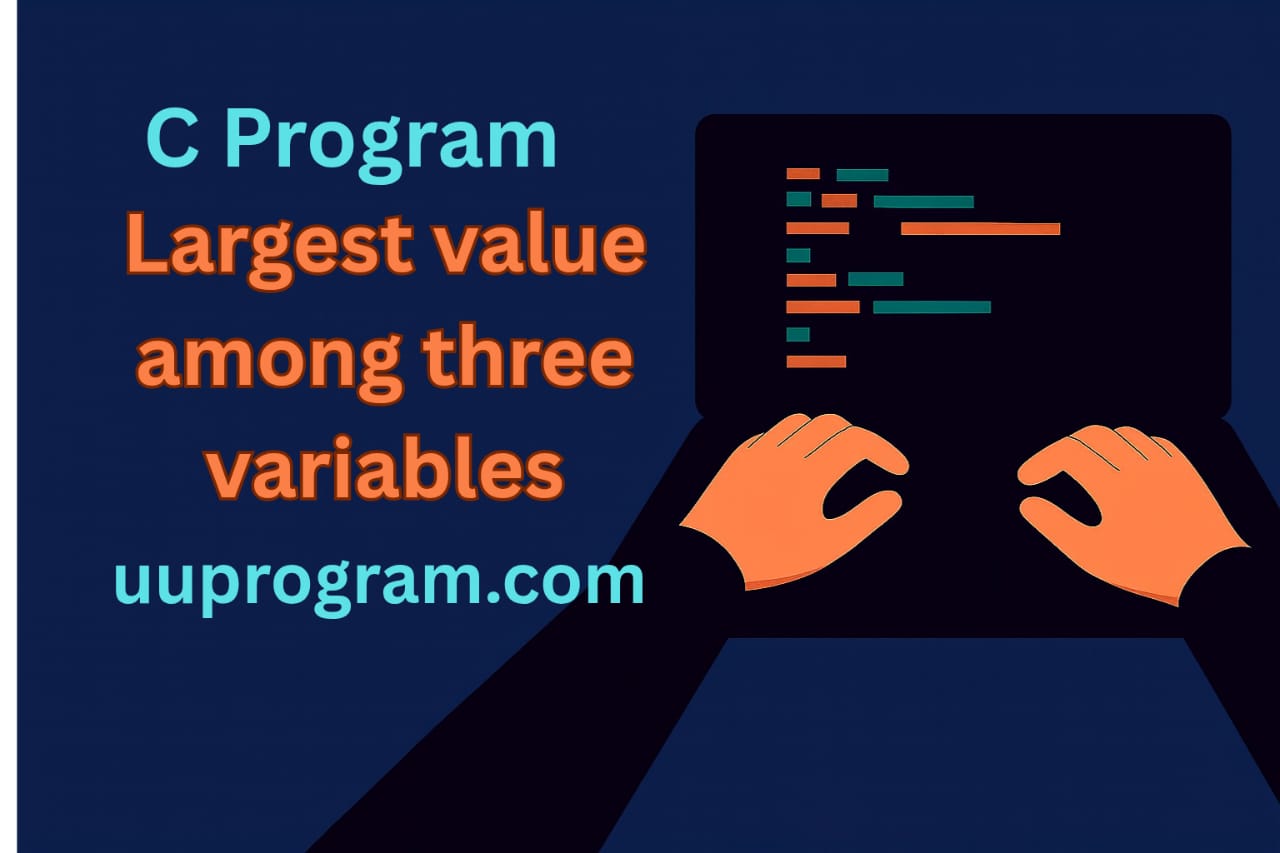 C Program
Largest value among three variables
uuprogram.com